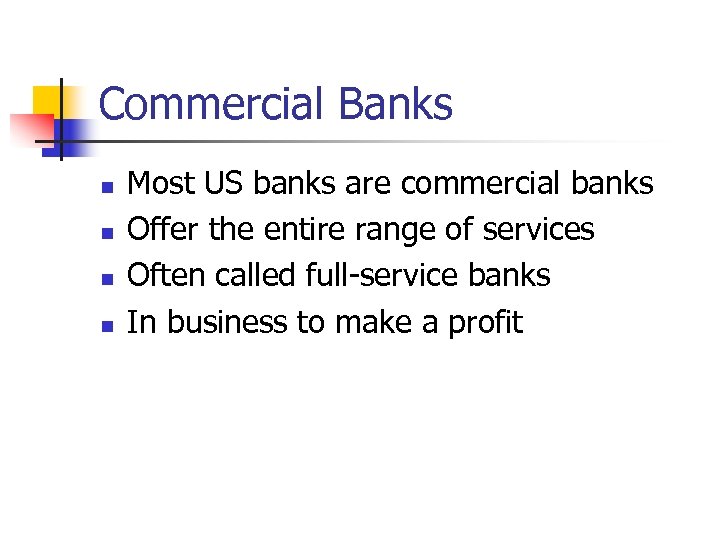 Commercial Banks

- Most US banks are commercial banks
- Offer the entire range of services
- Often called full-service banks
- In business to make a profit